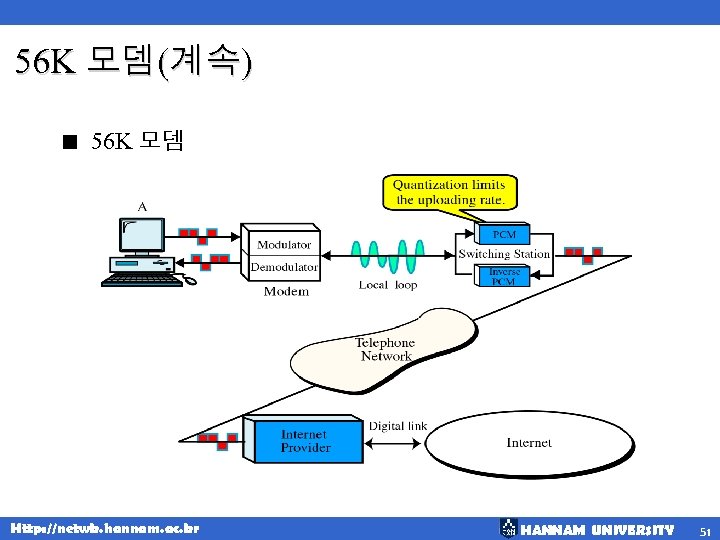 56K 모뎀(계속)

■ 56K 모뎀

Quantization limits the uploading rate.

A

Modulator

Demodulator

Modem

Local loop

PCM

Switching Station

Inverse PCM

Telephone Network

Internet Provider

Digital link

Internet

Http://netwk.hannam.ac.kr

HANNAM UNIVERSITY

51